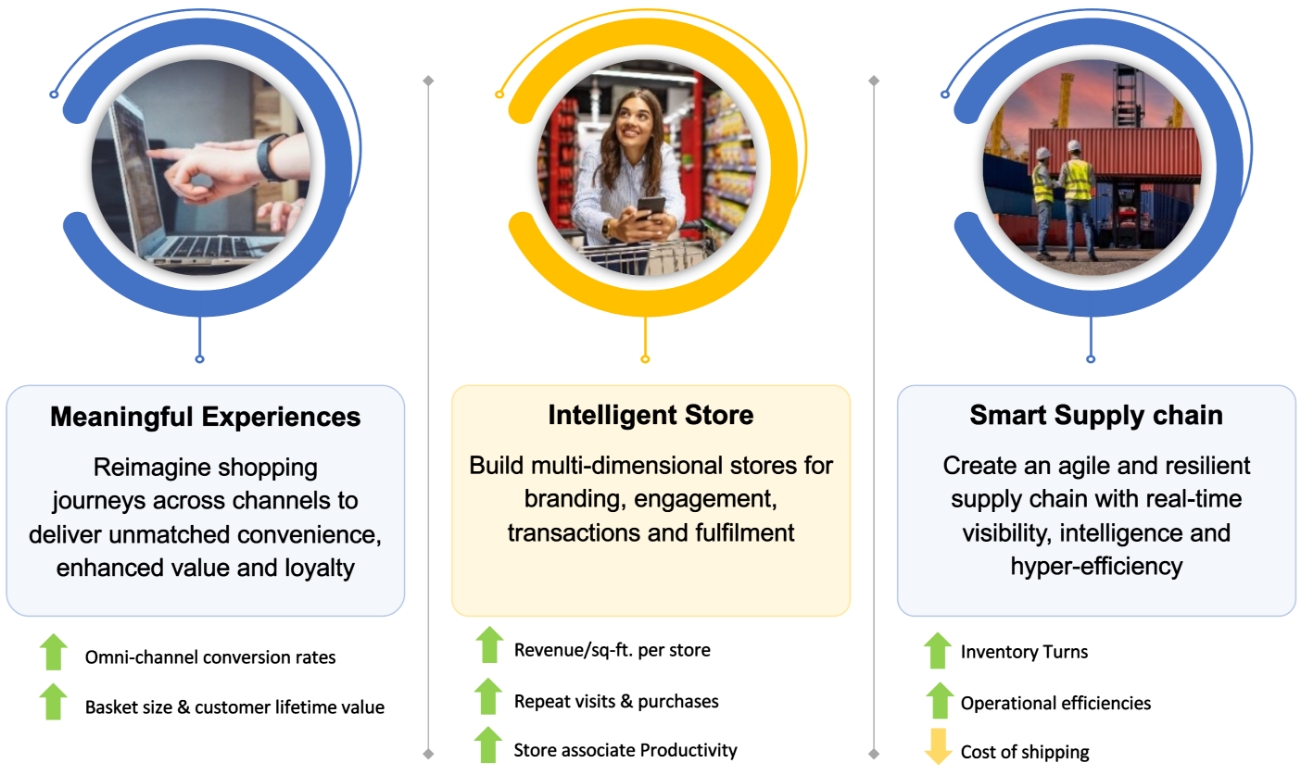 Meaningful Experiences

Reimagine shopping journeys across channels to deliver unmatched convenience, enhanced value and loyalty

Omni-channel conversion rates

Basket size & customer lifetime value

Intelligent Store

Build multi-dimensional stores for branding, engagement, transactions and fulfilment

Revenue/sq-ft. per store

Repeat visits & purchases

Store associate Productivity

Smart Supply chain

Create an agile and resilient supply chain with real-time visibility, intelligence and hyper-efficiency

Inventory Turns

Operational efficiencies

Cost of shipping